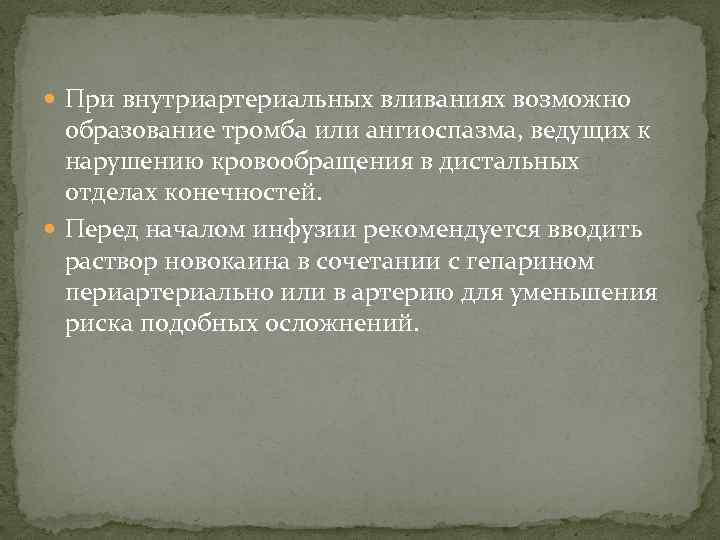 При внутриартериальных вливаниях возможно образование тромба или ангиоспазма, ведущих к нарушению кровообращения в дистальных отделах конечностей.

Перед началом инфузии рекомендуется вводить раствор новокаина в сочетании с гепарином периартериально или в артерию для уменьшения риска подобных осложнений.